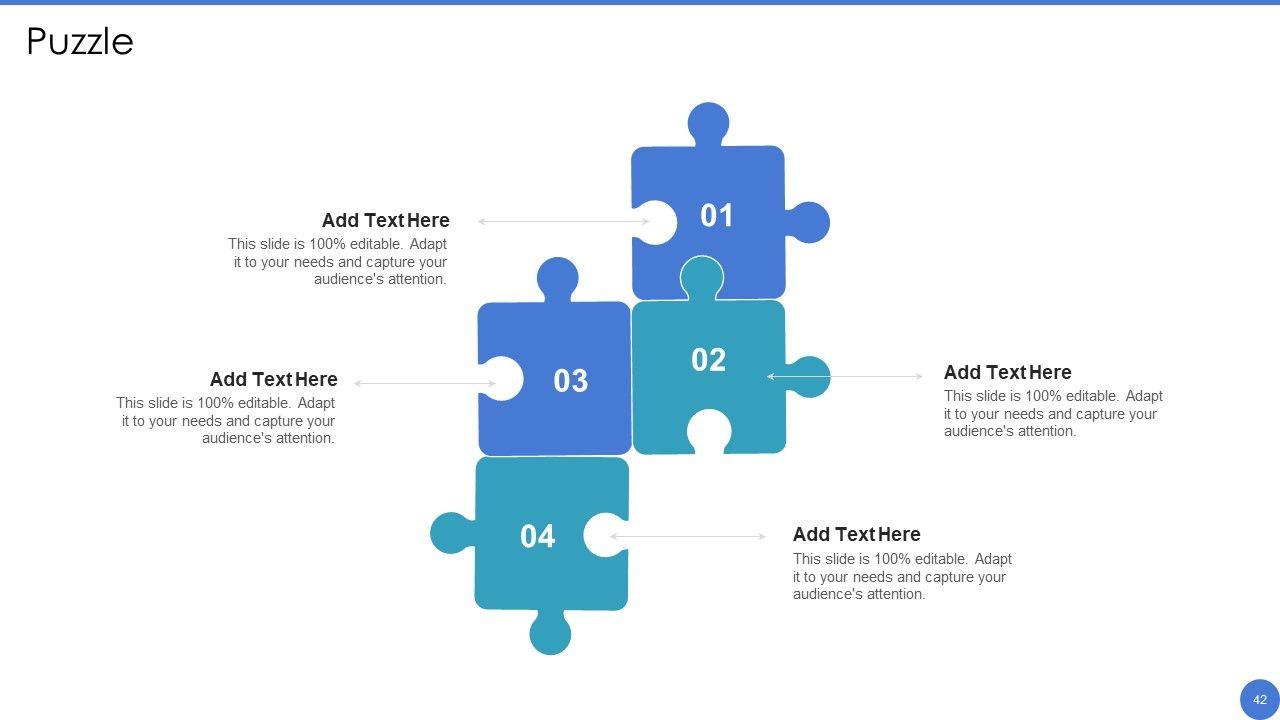 Puzzle

Add Text Here
This slide is 100% editable. Adapt it to your needs and capture your audience's attention.

01

Add Text Here
This slide is 100% editable. Adapt it to your needs and capture your audience's attention.

03

02

Add Text Here
This slide is 100% editable. Adapt it to your needs and capture your audience's attention.

04

Add Text Here
This slide is 100% editable. Adapt it to your needs and capture your audience's attention.

42